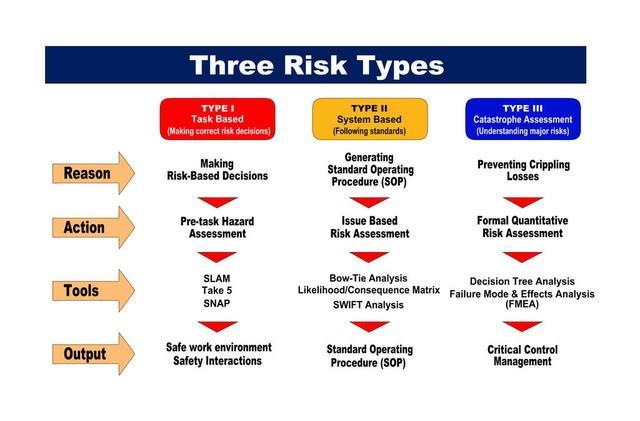 Three Risk Types

| | TYPE I Task Based (Making correct risk decisions) | TYPE II System Based (Following standards) | TYPE III Catastrophe Assessment (Understanding major risks) |
|---|---|---|---|
| Reason | Making Risk-Based Decisions | Generating Standard Operating Procedure (SOP) | Preventing Crippling Losses |
| Action | Pre-task Hazard Assessment | Issue Based Risk Assessment | Formal Quantitative Risk Assessment |
| Tools | SLAM Take 5 SNAP | Bow-Tie Analysis Likelihood/Consequence Matrix SWIFT Analysis | Decision Tree Analysis Failure Mode & Effects Analysis (FMEA) |
| Output | Safe work environment Safety Interactions | Standard Operating Procedure (SOP) | Critical Control Management |